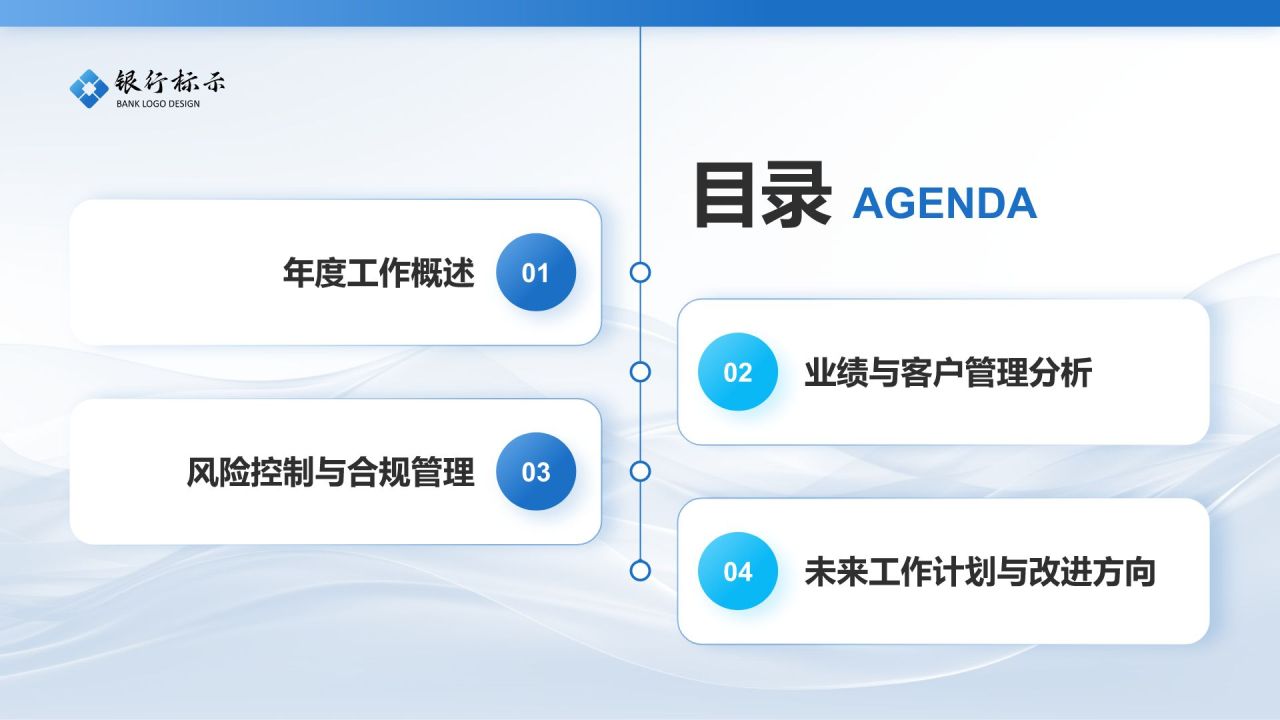 银行标示
BANK LOGO DESIGN

目录 AGENDA

年度工作概述 01

02 业绩与客户管理分析

风险控制与合规管理 03

04 未来工作计划与改进方向